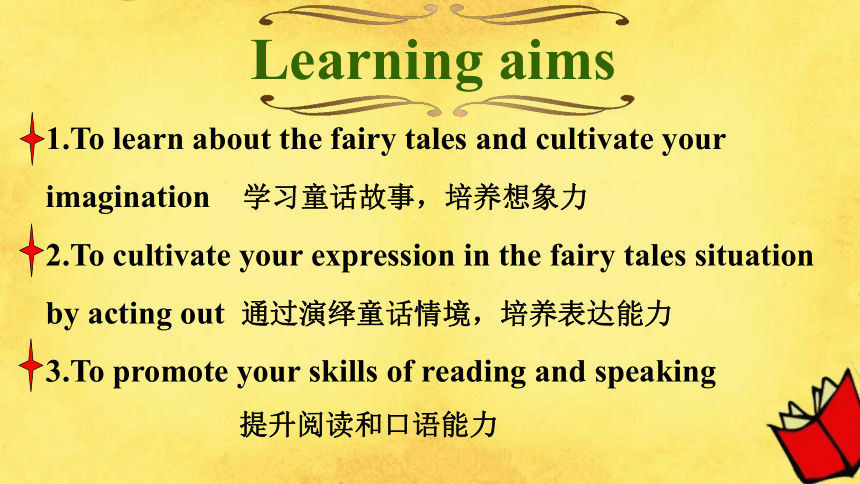 Learning aims

1.To learn about the fairy tales and cultivate your imagination 学习童话故事，培养想象力

2.To cultivate your expression in the fairy tales situation by acting out 通过演绎童话情境，培养表达能力

3.To promote your skills of reading and speaking 提升阅读和口语能力